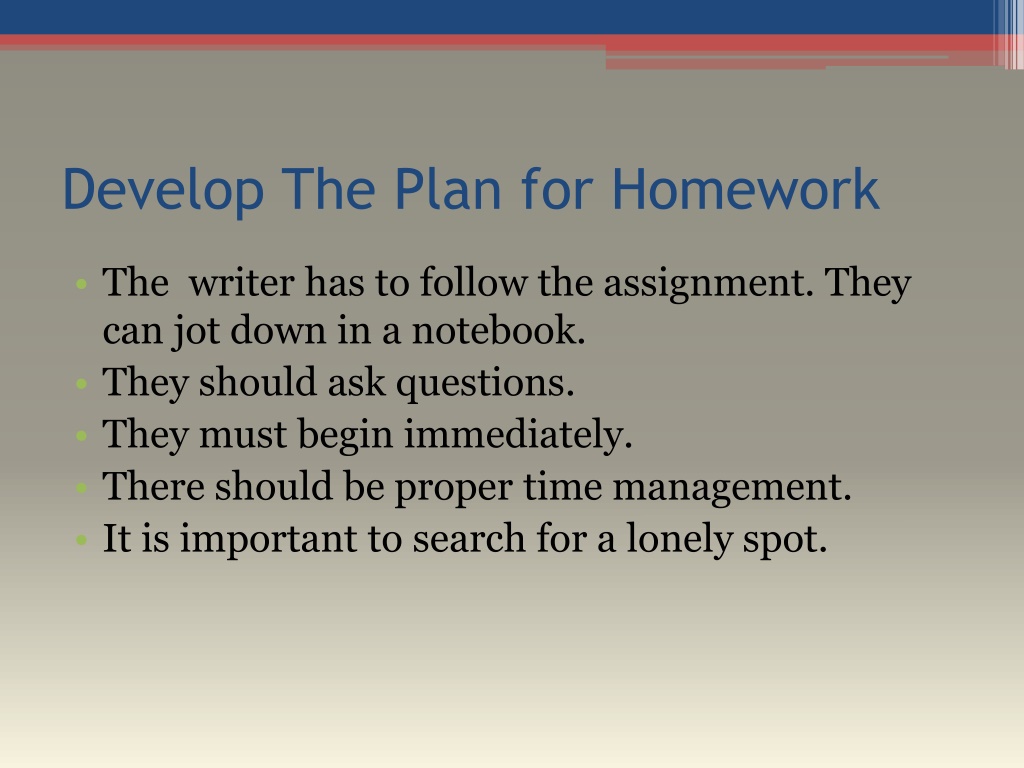 Develop The Plan for Homework

• The writer has to follow the assignment. They can jot down in a notebook.
• They should ask questions.
• They must begin immediately.
• There should be proper time management.
• It is important to search for a lonely spot.